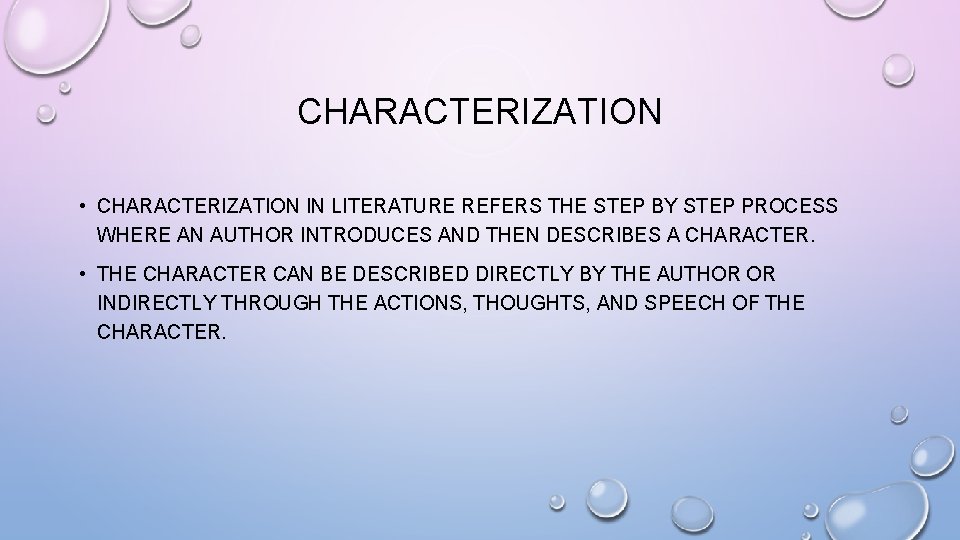 CHARACTERIZATION

• CHARACTERIZATION IN LITERATURE REFERS THE STEP BY STEP PROCESS WHERE AN AUTHOR INTRODUCES AND THEN DESCRIBES A CHARACTER.

• THE CHARACTER CAN BE DESCRIBED DIRECTLY BY THE AUTHOR OR INDIRECTLY THROUGH THE ACTIONS, THOUGHTS, AND SPEECH OF THE CHARACTER.